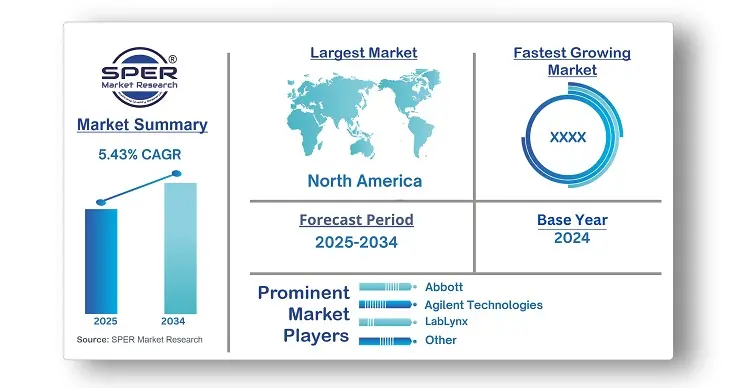 SPER®
Market Research

Market Summary

5.43% CAGR

2025
2034

Source: SPER Market Research

Largest Market

North America

Fastest Growing Market

XXXX

Forecast Period
2025-2034

Base Year
2024

Prominent Market Players

Abbott
Agilent Technologies
LabLynx
Other